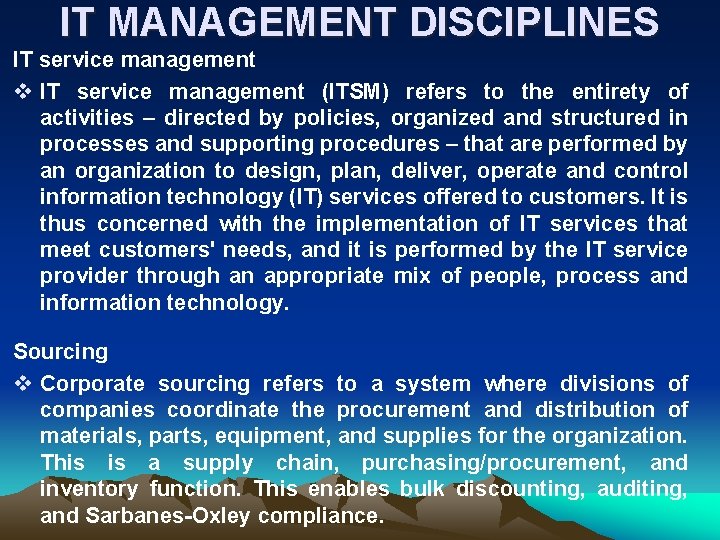 IT MANAGEMENT DISCIPLINES

IT service management

❖ IT service management (ITSM) refers to the entirety of activities – directed by policies, organized and structured in processes and supporting procedures – that are performed by an organization to design, plan, deliver, operate and control information technology (IT) services offered to customers. It is thus concerned with the implementation of IT services that meet customers' needs, and it is performed by the IT service provider through an appropriate mix of people, process and information technology.

Sourcing

❖ Corporate sourcing refers to a system where divisions of companies coordinate the procurement and distribution of materials, parts, equipment, and supplies for the organization. This is a supply chain, purchasing/procurement, and inventory function. This enables bulk discounting, auditing, and Sarbanes-Oxley compliance.